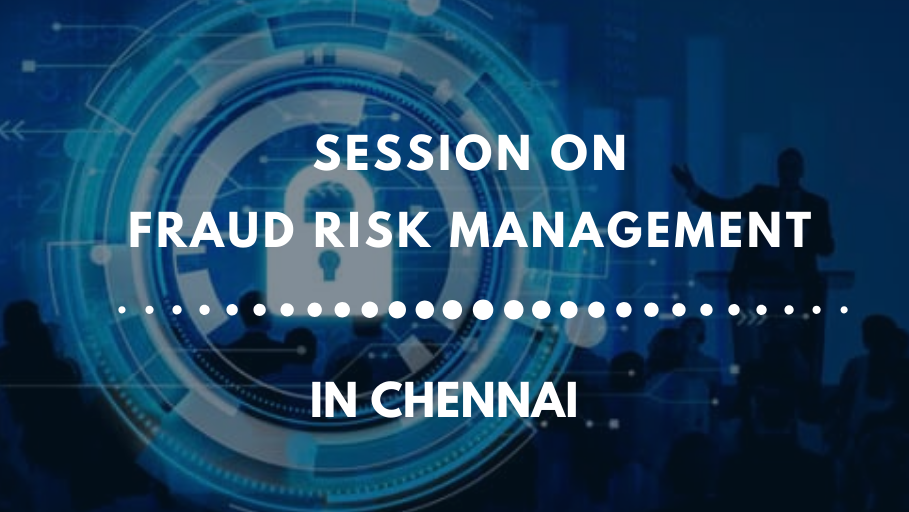 SESSION ON
FRAUD RISK MANAGEMENT

IN CHENNAI